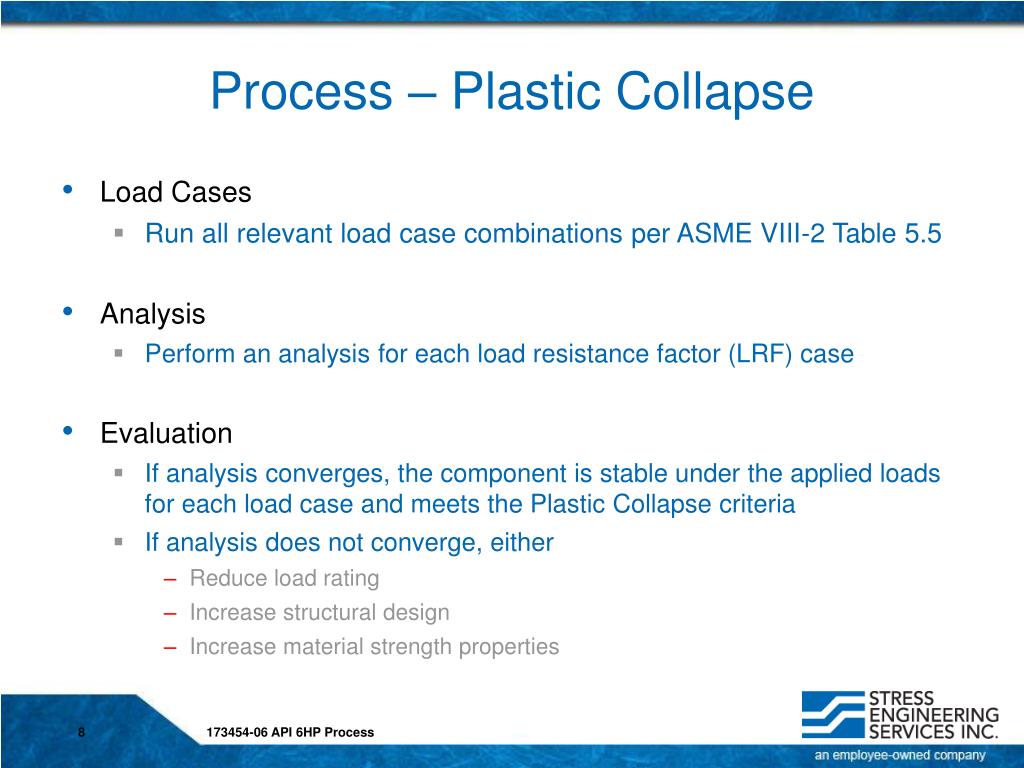 Process – Plastic Collapse

• Load Cases
  ▪ Run all relevant load case combinations per ASME VIII-2 Table 5.5

• Analysis
  ▪ Perform an analysis for each load resistance factor (LRF) case

• Evaluation
  ▪ If analysis converges, the component is stable under the applied loads for each load case and meets the Plastic Collapse criteria
  ▪ If analysis does not converge, either
    – Reduce load rating
    – Increase structural design
    – Increase material strength properties

8

173454-06 API 6HP Process

STRESS ENGINEERING SERVICES INC.

an employee-owned company